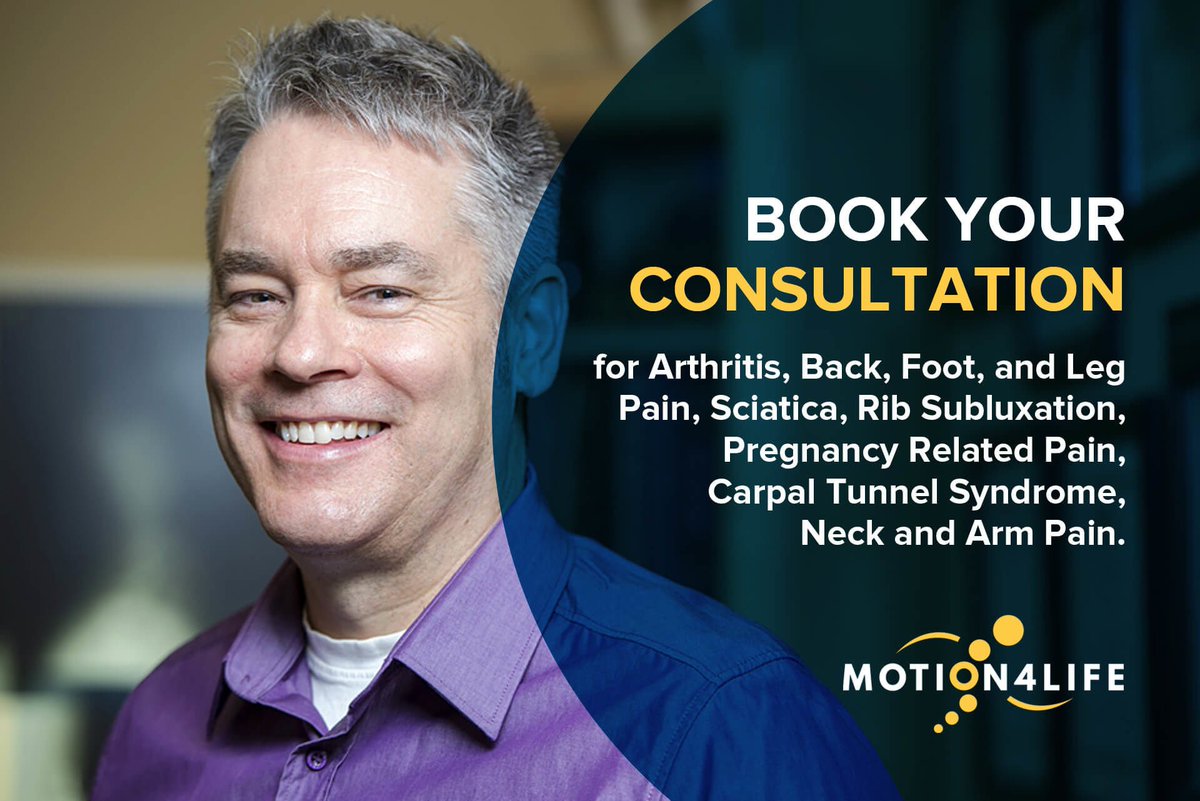 BOOK YOUR CONSULTATION

for Arthritis, Back, Foot, and Leg Pain, Sciatica, Rib Subluxation, Pregnancy Related Pain, Carpal Tunnel Syndrome, Neck and Arm Pain.

MOTION4LIFE